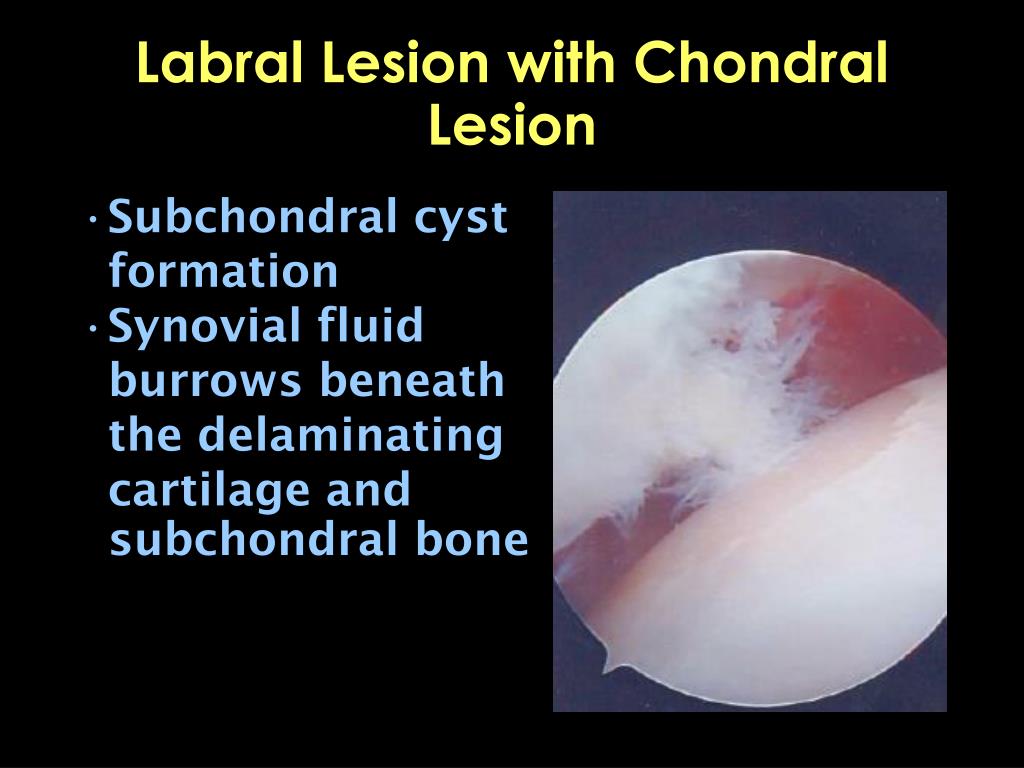 Labral Lesion with Chondral Lesion

· Subchondral cyst formation
· Synovial fluid burrows beneath the delaminating cartilage and subchondral bone